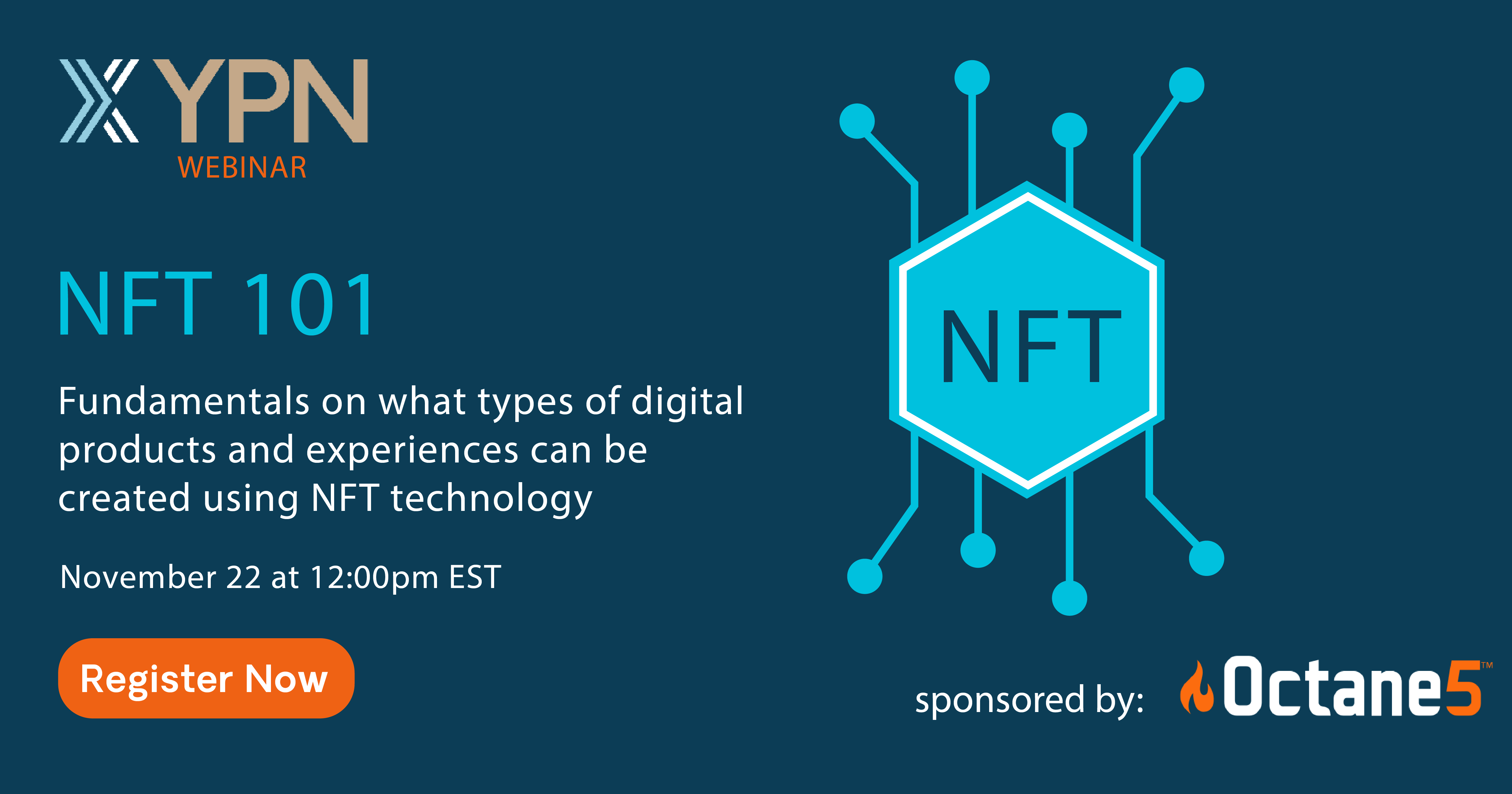 YPN
WEBINAR

NFT 101

Fundamentals on what types of digital products and experiences can be created using NFT technology

November 22 at 12:00pm EST

Register Now

NFT

sponsored by: Octane5™